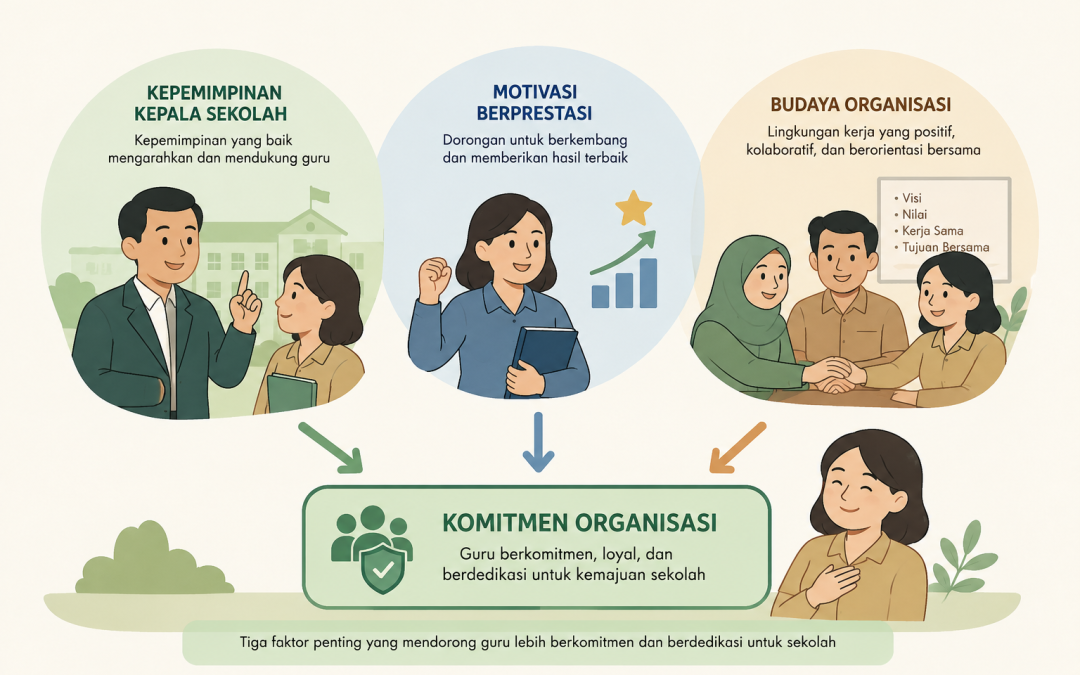 KEPEMIMPINAN KEPALA SEKOLAH

Kepemimpinan yang baik mengarahkan dan mendukung guru

MOTIVASI BERPRESTASI

Dorongan untuk berkembang dan memberikan hasil terbaik

BUDAYA ORGANISASI

Lingkungan kerja yang positif, kolaboratif, dan berorientasi bersama

• Visi
• Nilai
• Kerja Sama
• Tujuan Bersama

KOMITMEN ORGANISASI

Guru berkomitmen, loyal, dan berdedikasi untuk kemajuan sekolah

Tiga faktor penting yang mendorong guru lebih berkomitmen dan berdedikasi untuk sekolah